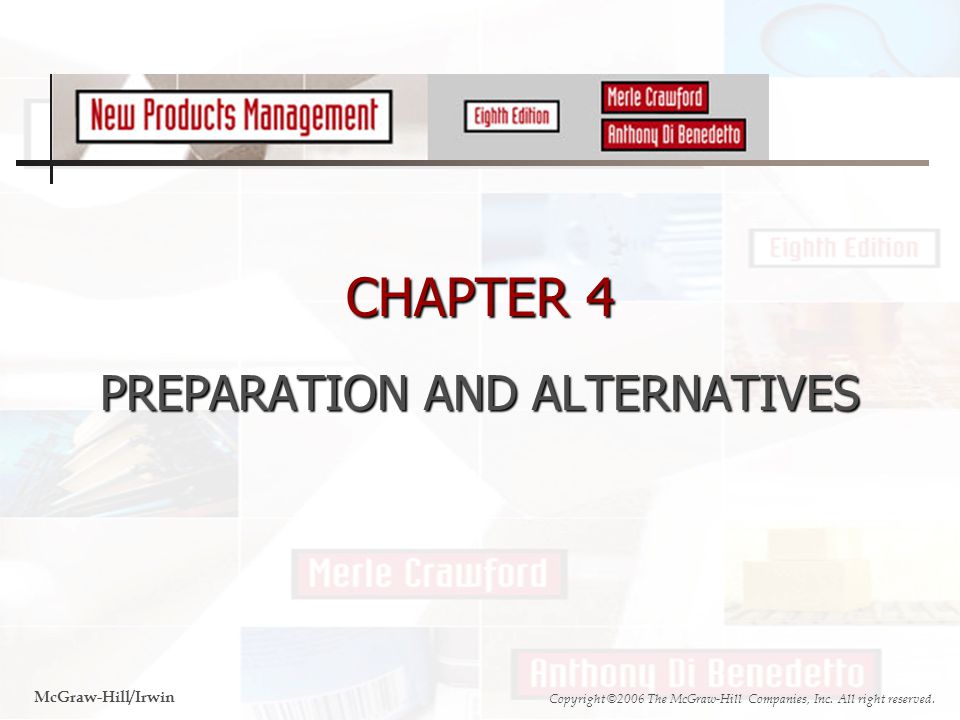 New Products Management

Eighth Edition

Merle Crawford

Anthony Di Benedetto

Eighth Edition

CHAPTER 4

PREPARATION AND ALTERNATIVES

Merle Crawford

Anthony Di Benedetto

McGraw-Hill/Irwin

Copyright ©2006 The McGraw-Hill Companies, Inc. All right reserved.